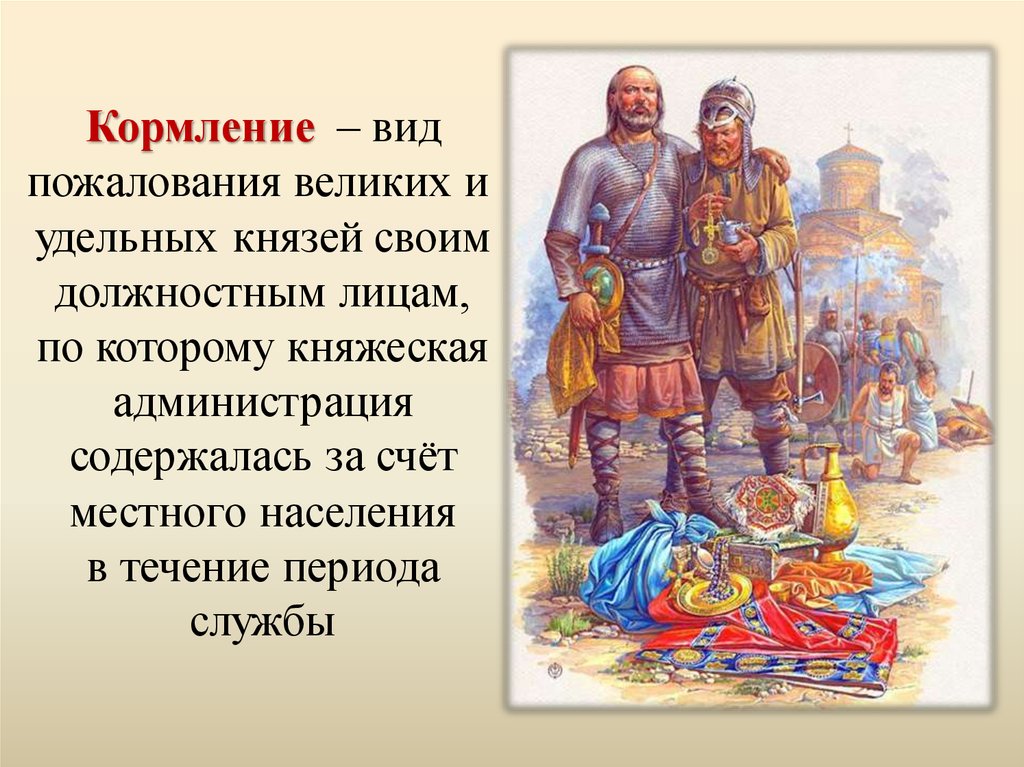 Кормление – вид пожалования великих и удельных князей своим должностным лицам, по которому княжеская администрация содержалась за счёт местного населения в течение периода службы